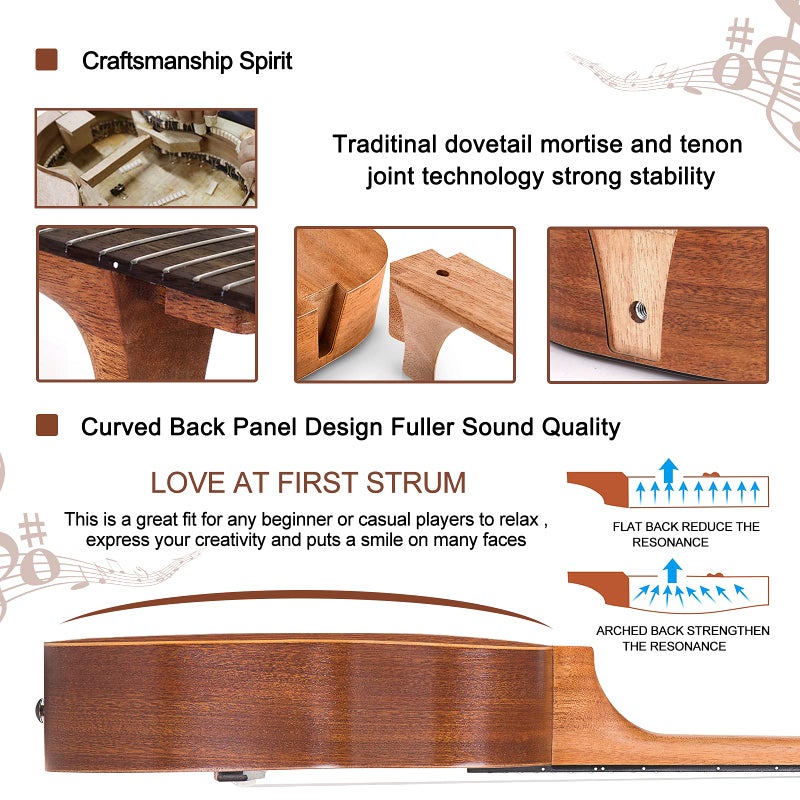 Craftsmanship Spirit

Traditinal dovetail mortise and tenon joint technology strong stability

Curved Back Panel Design Fuller Sound Quality

LOVE AT FIRST STRUM

This is a great fit for any beginner or casual players to relax , express your creativity and puts a smile on many faces

FLAT BACK REDUCE THE RESONANCE

ARCHED BACK STRENGTHEN THE RESONANCE